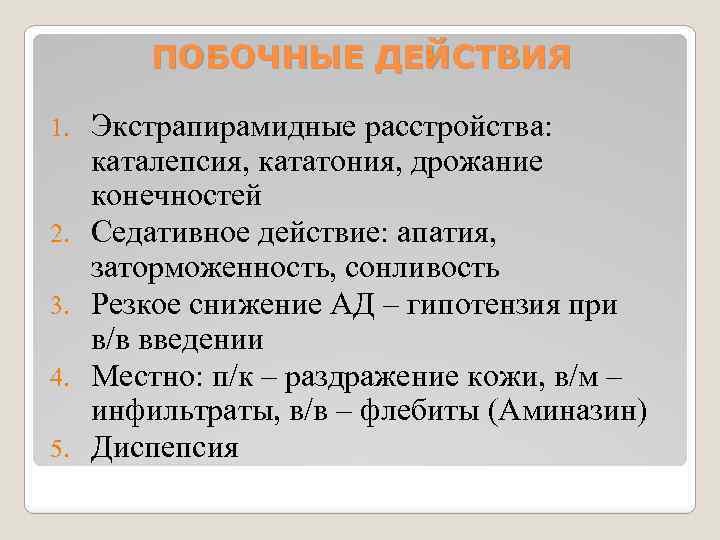 ПОБОЧНЫЕ ДЕЙСТВИЯ

1. Экстрапирамидные расстройства: каталепсия, кататония, дрожание конечностей
2. Седативное действие: апатия, заторможенность, сонливость
3. Резкое снижение АД – гипотензия при в/в введении
4. Местно: п/к – раздражение кожи, в/м – инфильтраты, в/в – флебиты (Аминазин)
5. Диспепсия